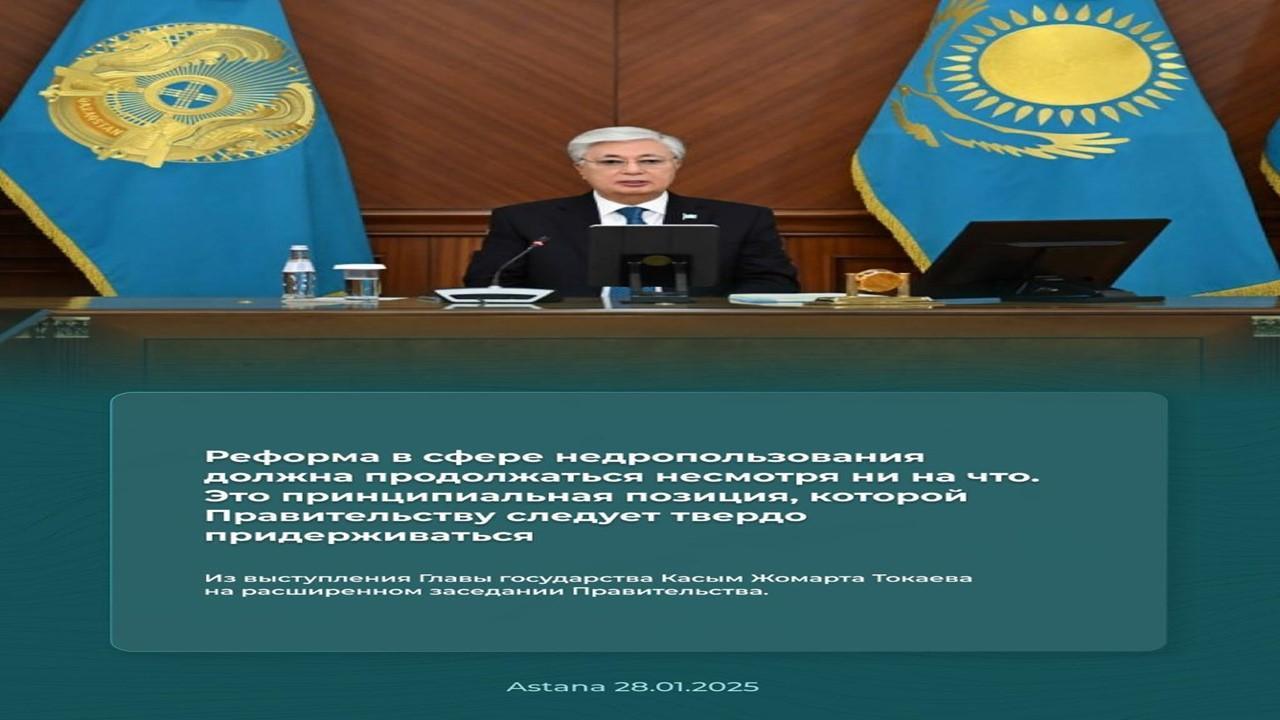 Реформа в сфере недропользования должна продолжаться несмотря ни на что. Это принципиальная позиция, которой Правительству следует твердо придерживаться

Из выступления Главы государства Касым Жомарта Токаева на расширенном заседании Правительства.

Astana 28.01.2025